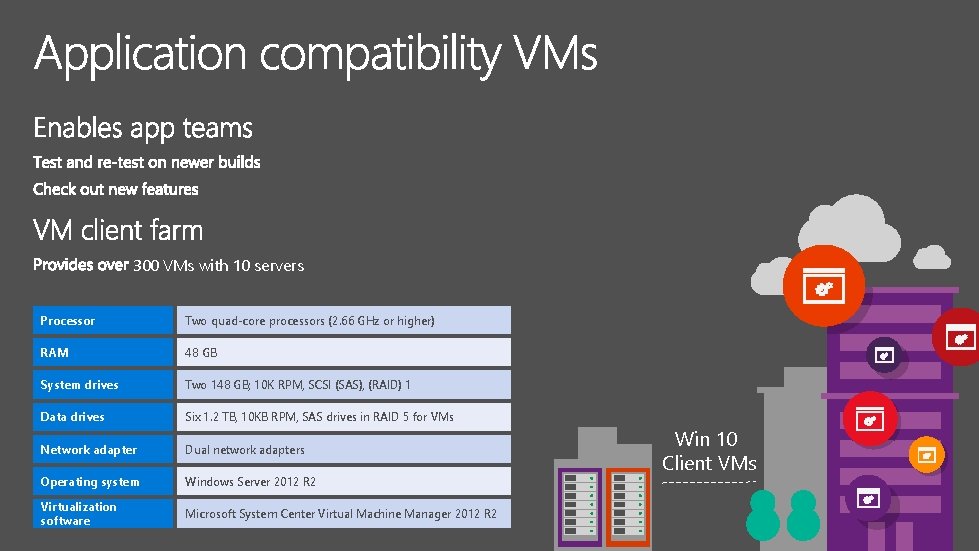 Application compatibility VMs

Enables app teams

Test and re-test on newer builds

Check out new features

VM client farm

Provides over 300 VMs with 10 servers

| Processor | Two quad-core processors (2.66 GHz or higher) |
|---|---|
| RAM | 48 GB |
| System drives | Two 148 GB, 10K RPM, SCSI (SAS), (RAID) 1 |
| Data drives | Six 1.2 TB, 10KB RPM, SAS drives in RAID 5 for VMs |
| Network adapter | Dual network adapters |
| Operating system | Windows Server 2012 R2 |
| Virtualization software | Microsoft System Center Virtual Machine Manager 2012 R2 |

Win 10 Client VMs